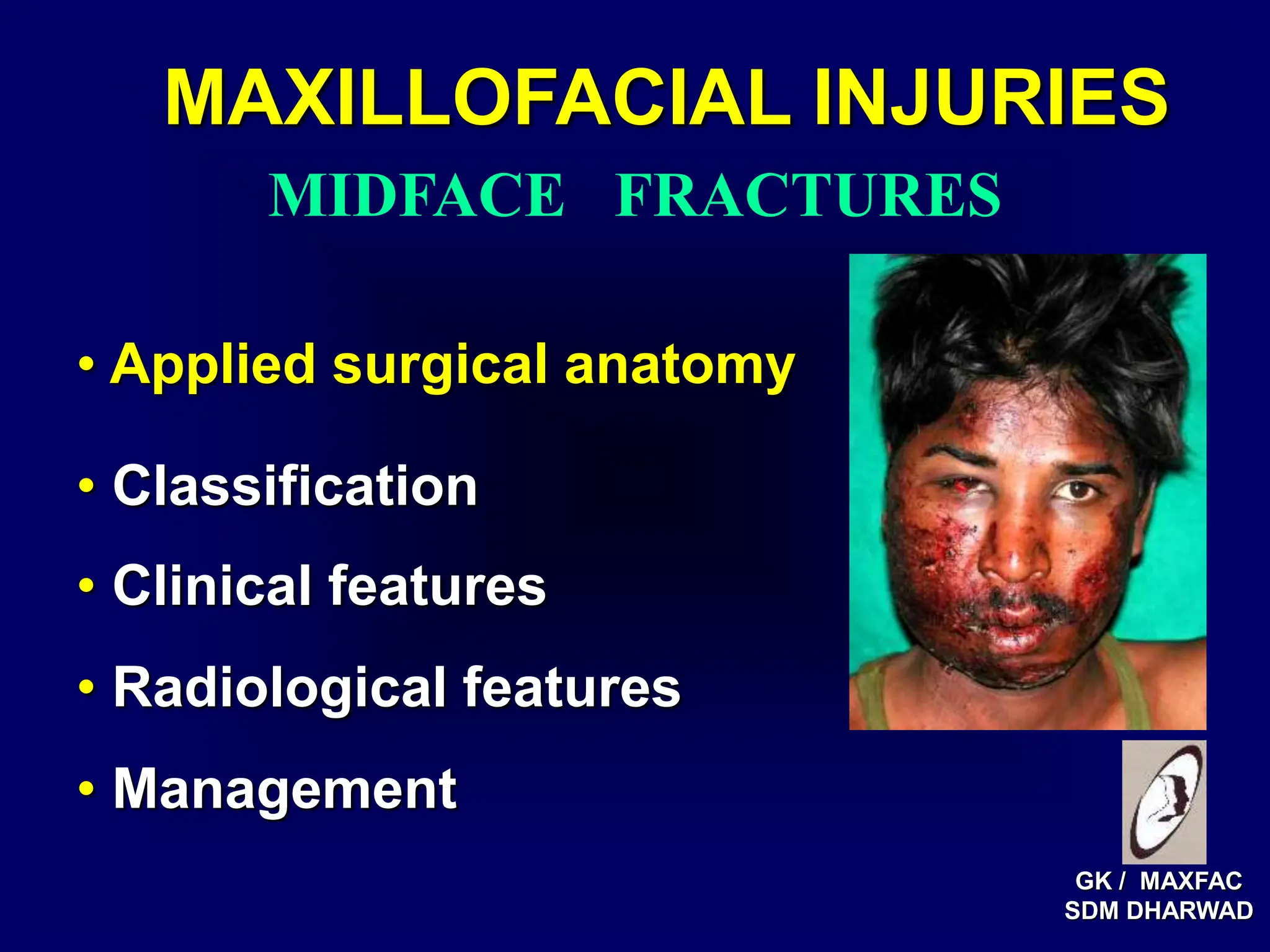 MAXILLOFACIAL INJURIES

MIDFACE FRACTURES

• Applied surgical anatomy

• Classification

• Clinical features

• Radiological features

• Management

GK / MAXFAC
SDM DHARWAD